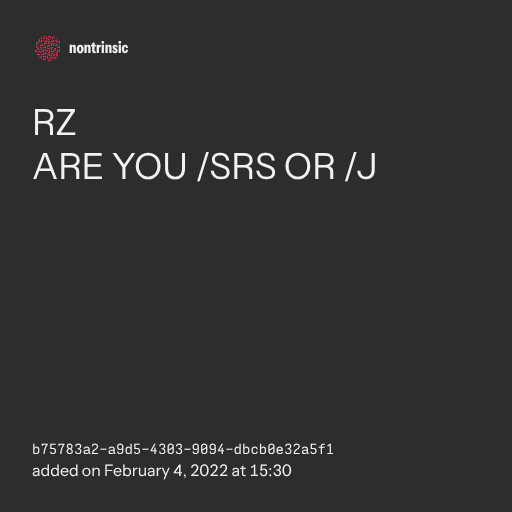 nontrinsic

RZ
ARE YOU /SRS OR /J

b75783a2-a9d5-4303-9094-dbcb0e32a5f1
added on February 4, 2022 at 15:30